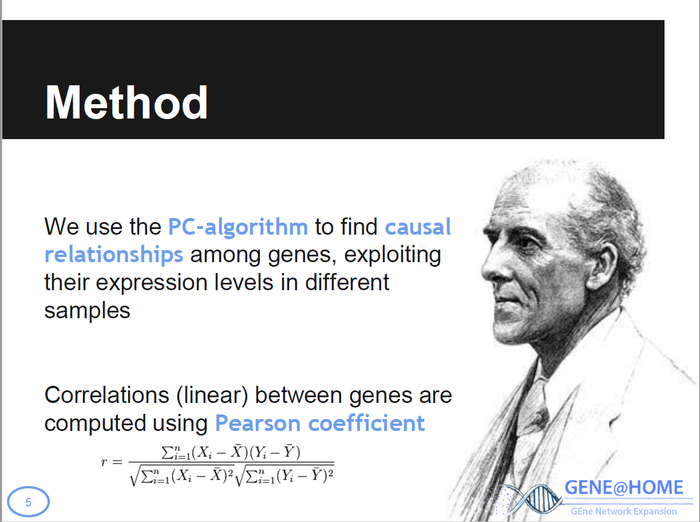 Method

We use the PC-algorithm to find causal relationships among genes, exploiting their expression levels in different samples

Correlations (linear) between genes are computed using Pearson coefficient

$r = \frac{\sum_{i=1}^{n}(X_i - \bar{X})(Y_i - \bar{Y})}{\sqrt{\sum_{i=1}^{n}(X_i - \bar{X})^2}\sqrt{\sum_{i=1}^{n}(Y_i - \bar{Y})^2}}$

5

GENE@HOME
GEne Network Expansion